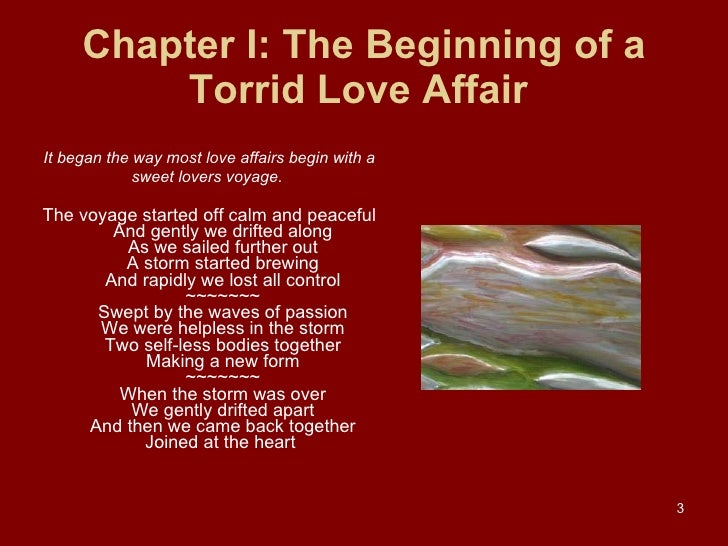 Chapter I: The Beginning of a Torrid Love Affair

It began the way most love affairs begin with a sweet lovers voyage.

The voyage started off calm and peaceful
And gently we drifted along
As we sailed further out
A storm started brewing
And rapidly we lost all control
~~~~~~~
Swept by the waves of passion
We were helpless in the storm
Two self-less bodies together
Making a new form
~~~~~~~
When the storm was over
We gently drifted apart
And then we came back together
Joined at the heart

3